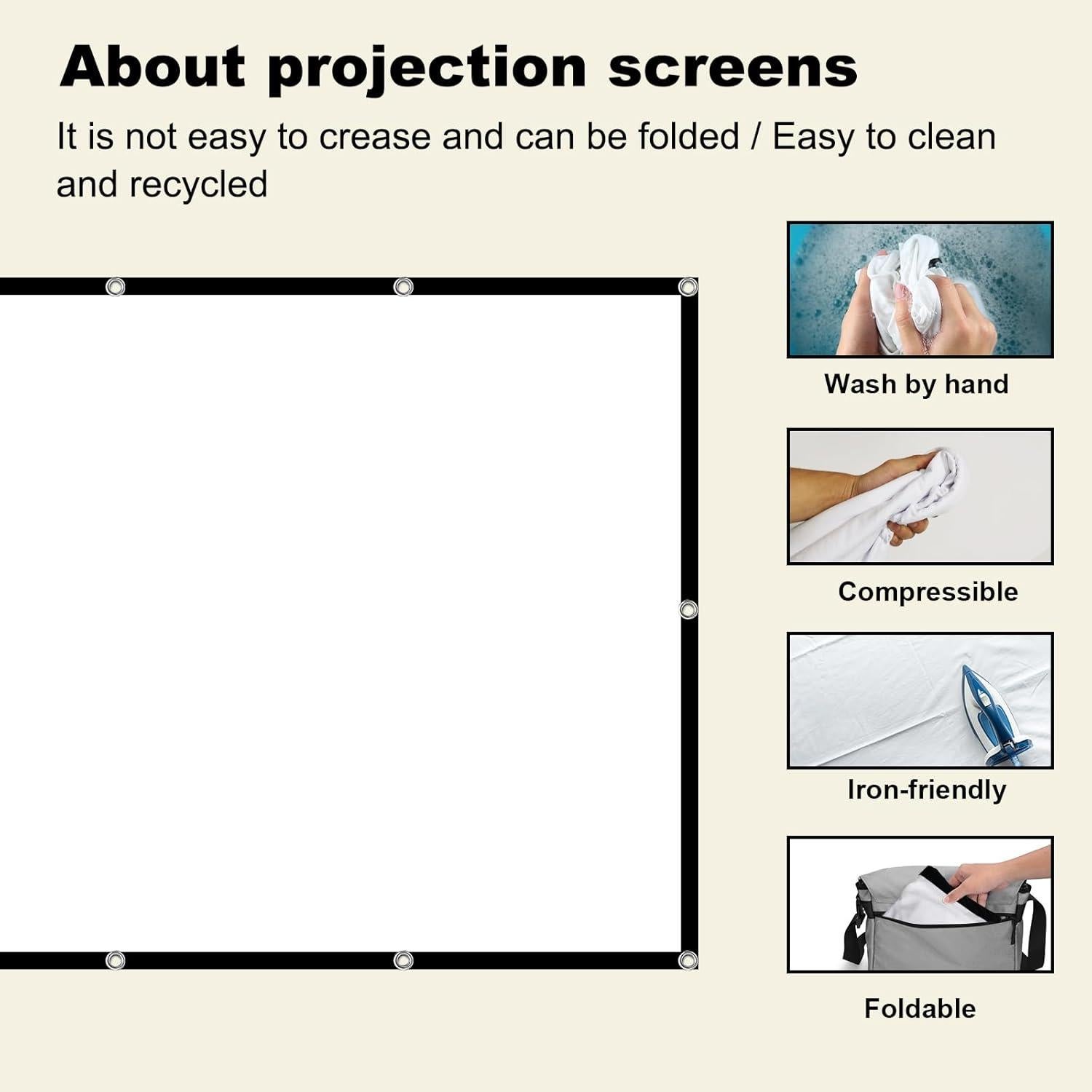 About projection screens

It is not easy to crease and can be folded / Easy to clean and recycled

Wash by hand

Compressible

Iron-friendly

Foldable